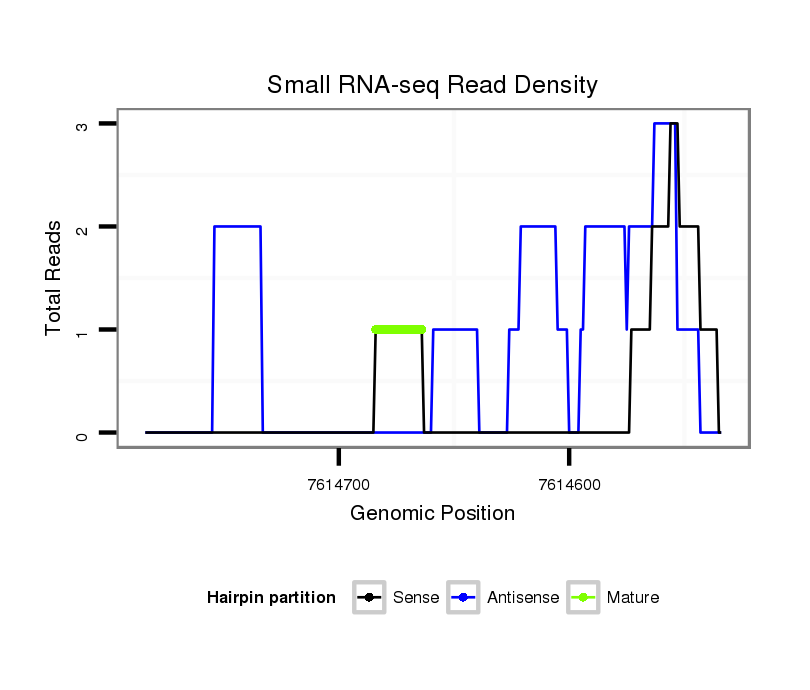 Small RNA-seq Read Density

Total Reads

3
2
1
0

7614700
7614600

Genomic Position

Hairpin partition
Sense
Antisense
Mature